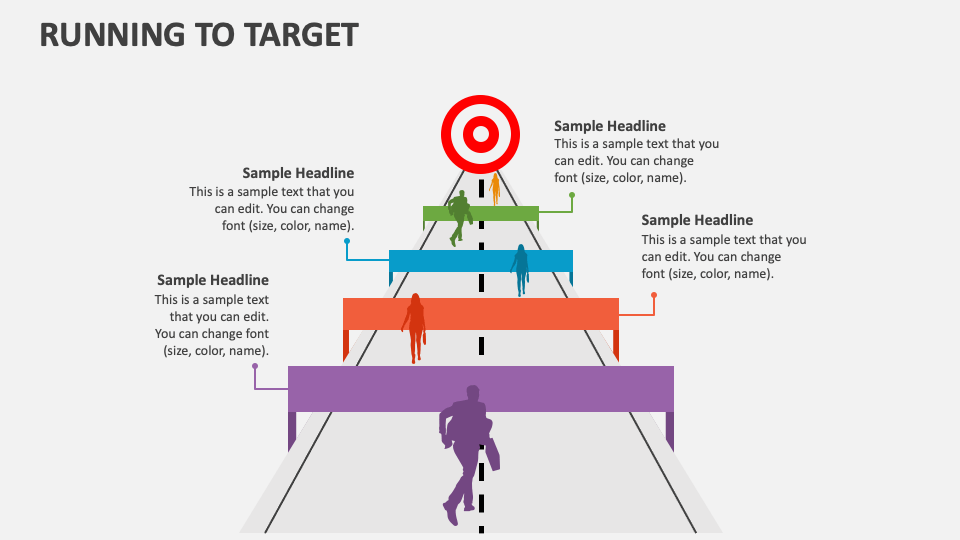 RUNNING TO TARGET

Sample Headline
This is a sample text that you can edit. You can change font (size, color, name).

Sample Headline
This is a sample text that you can edit. You can change font (size, color, name).

Sample Headline
This is a sample text that you can edit. You can change font (size, color, name).

Sample Headline
This is a sample text that you can edit. You can change font (size, color, name).